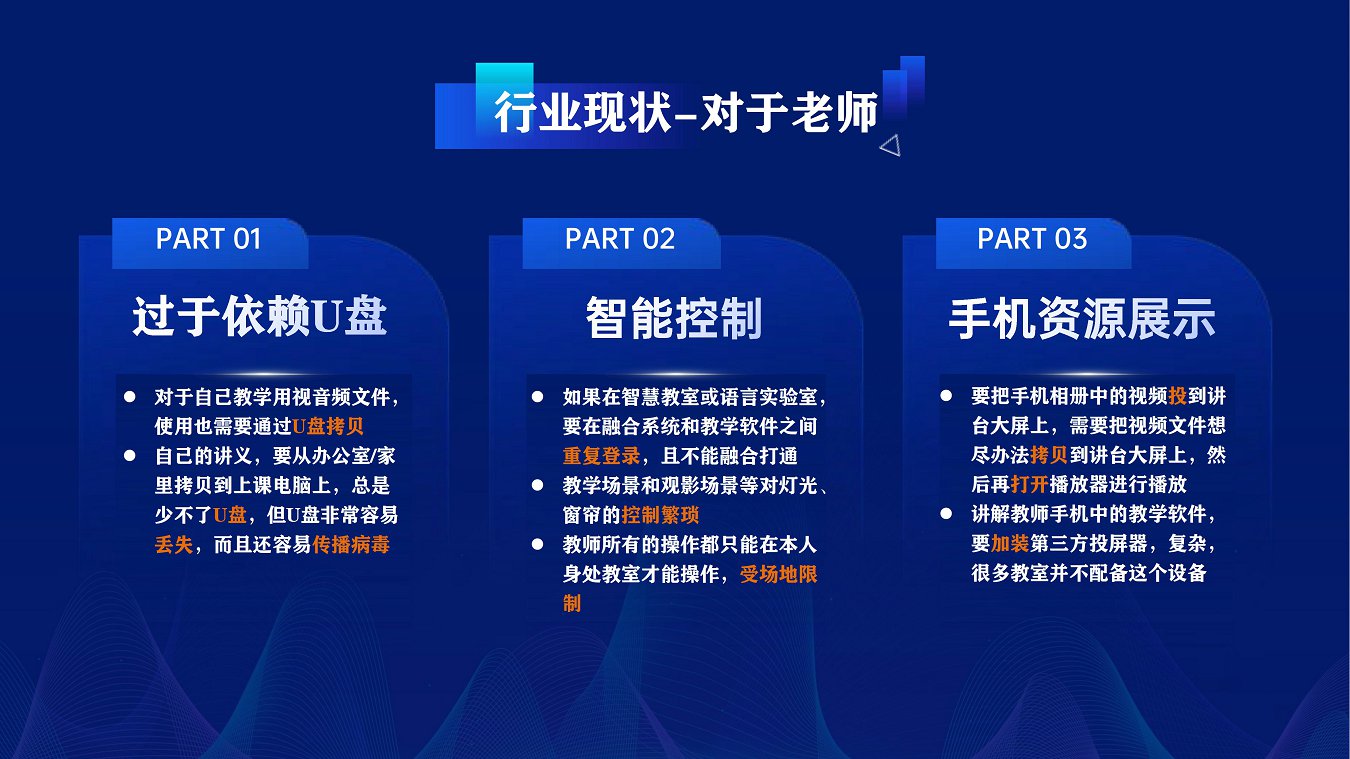 行业现状-对于老师

PART 01

过于依赖U盘

● 对于自己教学用视音频文件，使用也需要通过U盘拷贝
● 自己的讲义，要从办公室/家里拷贝到上课电脑上，总是少不了U盘，但U盘非常容易丢失，而且还容易传播病毒

PART 02

智能控制

● 如果在智慧教室或语言实验室，要在融合系统和教学软件之间重复登录，且不能融合打通
● 教学场景和观影场景等对灯光、窗帘的控制繁琐
● 教师所有的操作都只能在本人身处教室才能操作，受场地限制

PART 03

手机资源展示

● 要把手机相册中的视频投到讲台大屏上，需要把视频文件想尽办法拷贝到讲台大屏上，然后再打开播放器进行播放
● 讲解教师手机中的教学软件，要加装第三方投屏器，复杂，很多教室并不配备这个设备